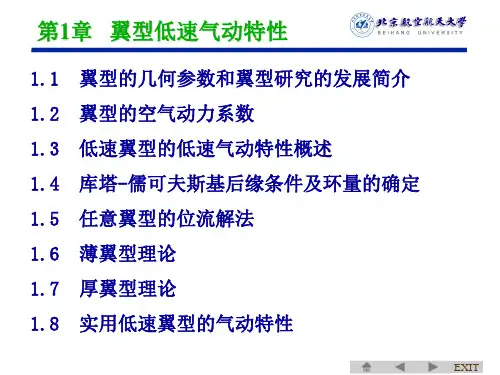 第1章 翼型低速气动特性

北京航空航天大学
BEIHANG UNIVERSITY

1.1 翼型的几何参数和翼型研究的发展简介

1.2 翼型的空气动力系数

1.3 低速翼型的低速气动特性概述

1.4 库塔-儒可夫斯基后缘条件及环量的确定

1.5 任意翼型的位流解法

1.6 薄翼型理论

1.7 厚翼型理论

1.8 实用低速翼型的气动特性

EXIT